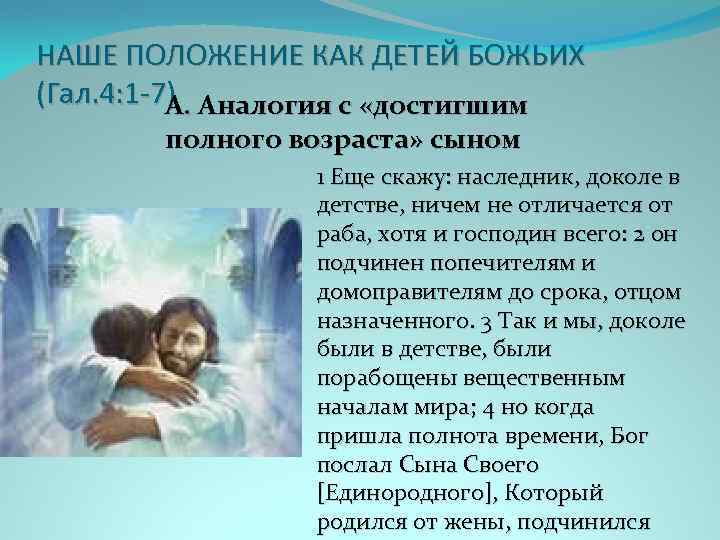 НАШЕ ПОЛОЖЕНИЕ КАК ДЕТЕЙ БОЖЬИХ (Гал.4:1-7)

А. Аналогия с «достигшим полного возраста» сыном

1 Еще скажу: наследник, доколе в детстве, ничем не отличается от раба, хотя и господин всего: 2 он подчинен попечителям и домоправителям до срока, отцом назначенного. 3 Так и мы, доколе были в детстве, были порабощены вещественным началам мира; 4 но когда пришла полнота времени, Бог послал Сына Своего [Единородного], Который родился от жены, подчинился